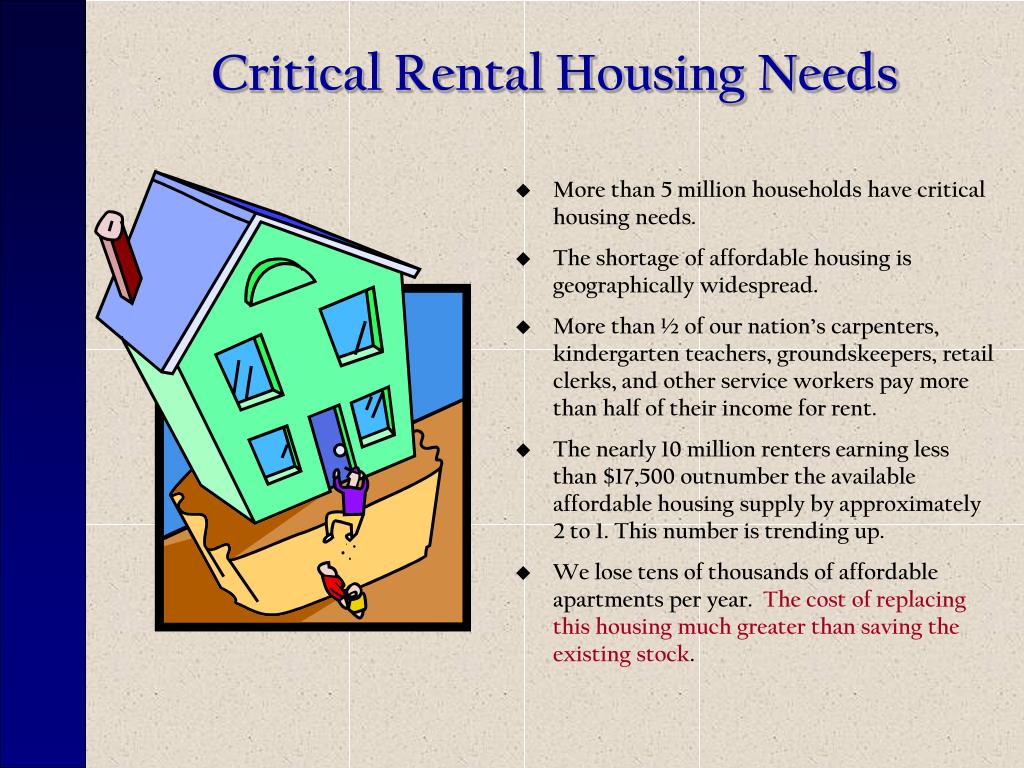 Critical Rental Housing Needs

◆ More than 5 million households have critical housing needs.

◆ The shortage of affordable housing is geographically widespread.

◆ More than ½ of our nation's carpenters, kindergarten teachers, groundskeepers, retail clerks, and other service workers pay more than half of their income for rent.

◆ The nearly 10 million renters earning less than \$17,500 outnumber the available affordable housing supply by approximately 2 to 1. This number is trending up.

◆ We lose tens of thousands of affordable apartments per year. The cost of replacing this housing much greater than saving the existing stock.